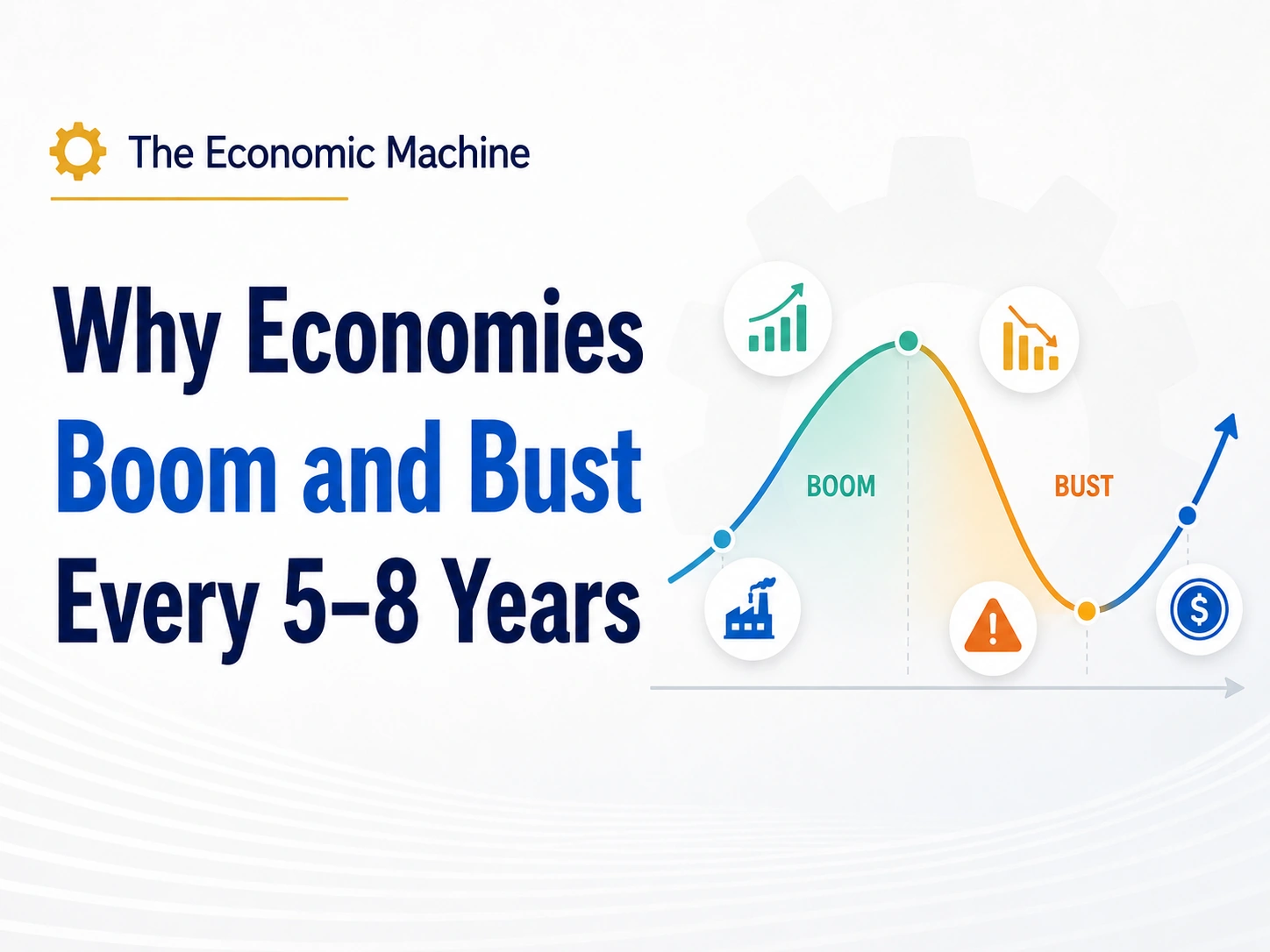 The Economic Machine

Why Economies
Boom and Bust
Every 5–8 Years

BOOM

BUST

$